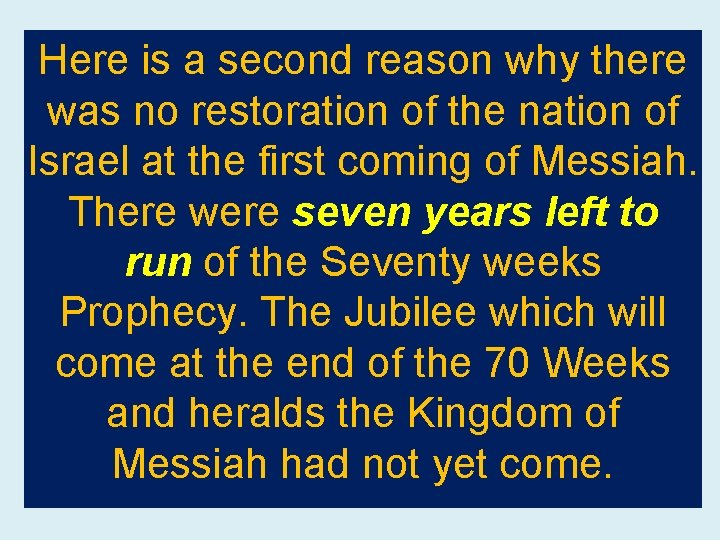 Here is a second reason why there was no restoration of the nation of Israel at the first coming of Messiah. There were seven years left to run of the Seventy weeks Prophecy. The Jubilee which will come at the end of the 70 Weeks and heralds the Kingdom of Messiah had not yet come.